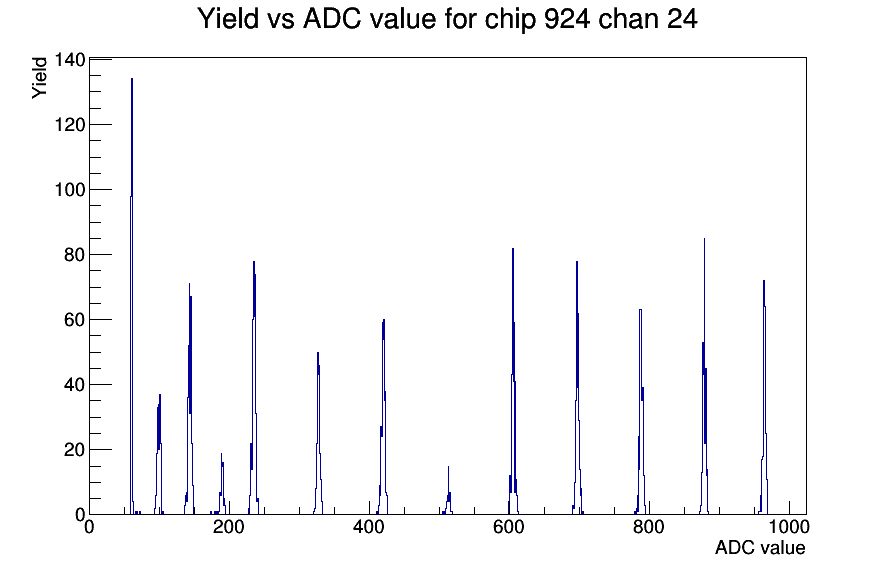 Yield vs ADC value for chip 924 chan 24

Yield

140
120
100
80
60
40
20
0

0
200
400
600
800
1000

ADC value